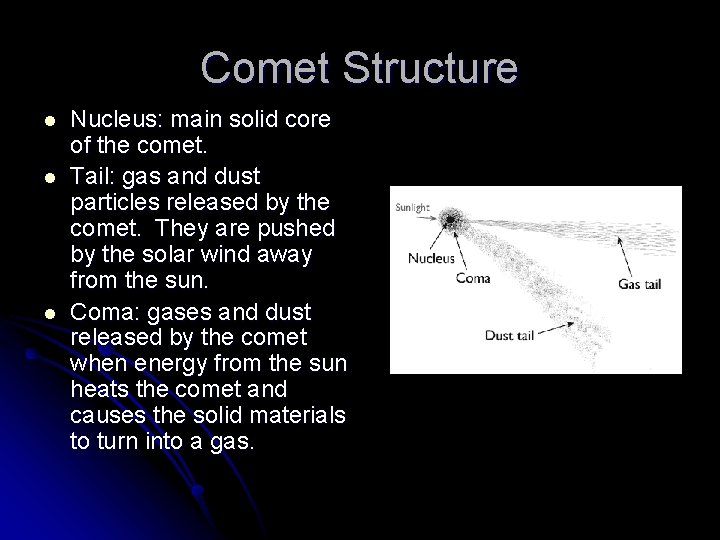 Comet Structure

- Nucleus: main solid core of the comet.
- Tail: gas and dust particles released by the comet. They are pushed by the solar wind away from the sun.
- Coma: gases and dust released by the comet when energy from the sun heats the comet and causes the solid materials to turn into a gas.

Sunlight
Nucleus
Coma
Gas tail
Dust tail